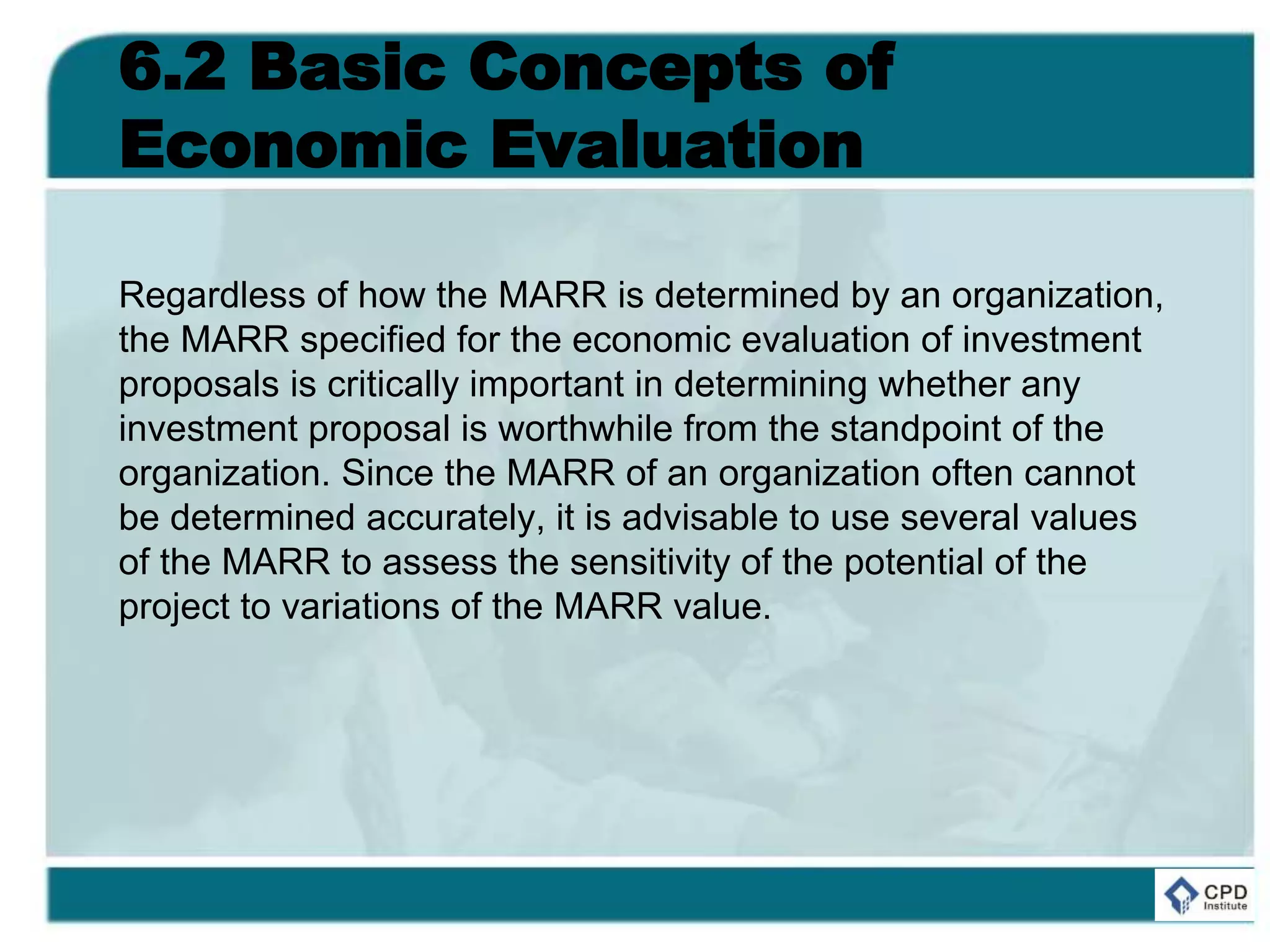 6.2 Basic Concepts of Economic Evaluation

Regardless of how the MARR is determined by an organization, the MARR specified for the economic evaluation of investment proposals is critically important in determining whether any investment proposal is worthwhile from the standpoint of the organization. Since the MARR of an organization often cannot be determined accurately, it is advisable to use several values of the MARR to assess the sensitivity of the potential of the project to variations of the MARR value.

CPD
Institute